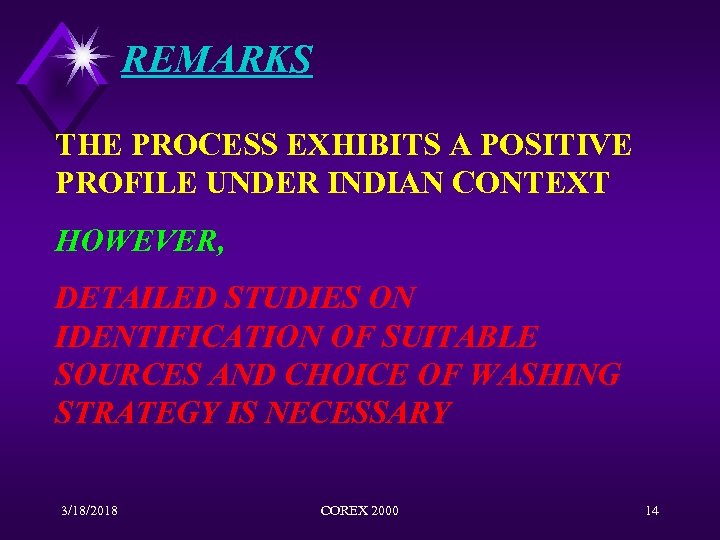 REMARKS

THE PROCESS EXHIBITS A POSITIVE PROFILE UNDER INDIAN CONTEXT

HOWEVER,

DETAILED STUDIES ON IDENTIFICATION OF SUITABLE SOURCES AND CHOICE OF WASHING STRATEGY IS NECESSARY

3/18/2018 COREX 2000 14